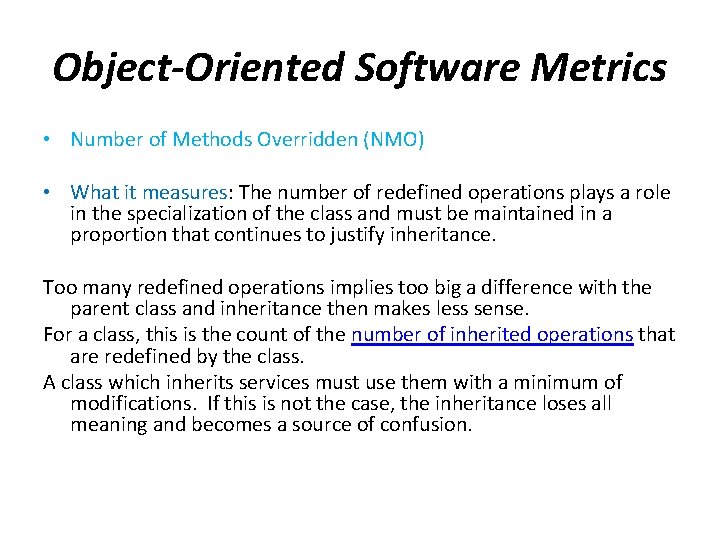 Object-Oriented Software Metrics

• Number of Methods Overridden (NMO)

• What it measures: The number of redefined operations plays a role in the specialization of the class and must be maintained in a proportion that continues to justify inheritance.

Too many redefined operations implies too big a difference with the parent class and inheritance then makes less sense.

For a class, this is the count of the number of inherited operations that are redefined by the class.

A class which inherits services must use them with a minimum of modifications. If this is not the case, the inheritance loses all meaning and becomes a source of confusion.